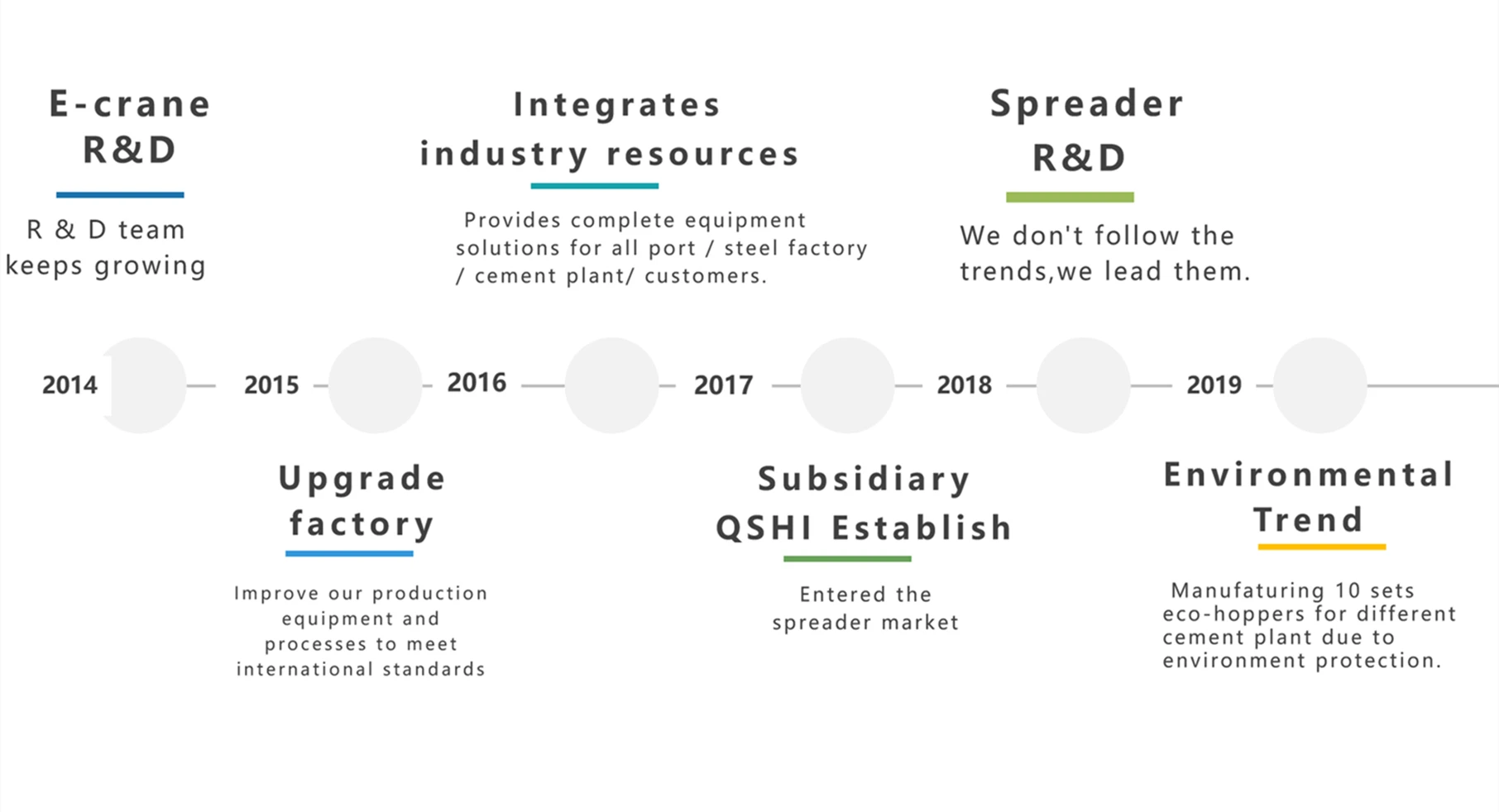 E-crane R&D

R & D team keeps growing

Integrates industry resources

Provides complete equipment solutions for all port / steel factory / cement plant/ customers.

Spreader R&D

We don't follow the trends,we lead them.

2014

2015

2016

2017

2018

2019

Upgrade factory

Improve our production equipment and processes to meet international standards

Subsidiary QSHI Establish

Entered the spreader market

Environmental Trend

Manufaturing 10 sets eco-hoppers for different cement plant due to environment protection.